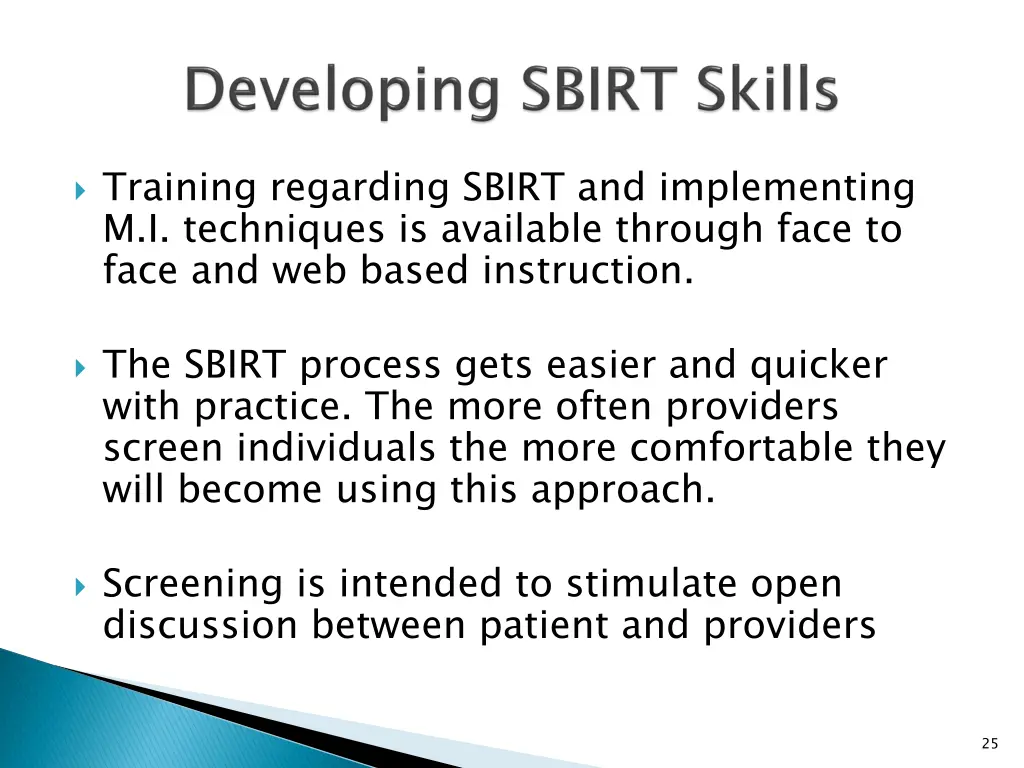 Developing SBIRT Skills

Training regarding SBIRT and implementing M.I. techniques is available through face to face and web based instruction.

The SBIRT process gets easier and quicker with practice. The more often providers screen individuals the more comfortable they will become using this approach.

Screening is intended to stimulate open discussion between patient and providers

25